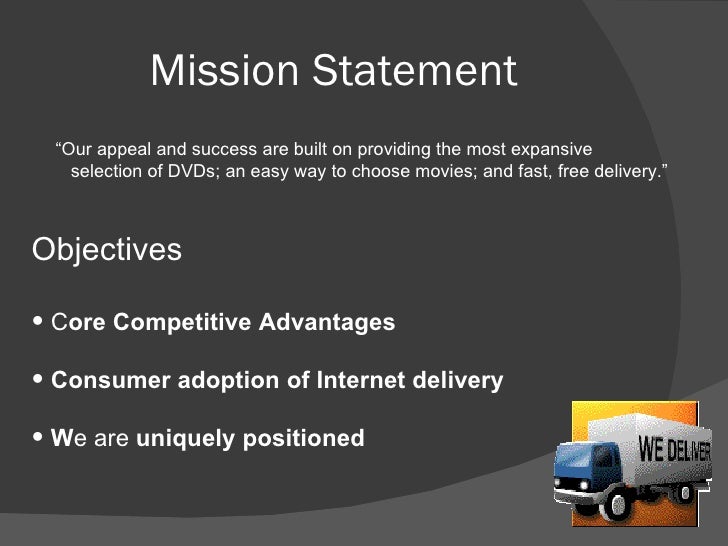 Mission Statement

“Our appeal and success are built on providing the most expansive selection of DVDs; an easy way to choose movies; and fast, free delivery.”

Objectives

• Core Competitive Advantages

• Consumer adoption of Internet delivery

• We are uniquely positioned

WE DELIVER